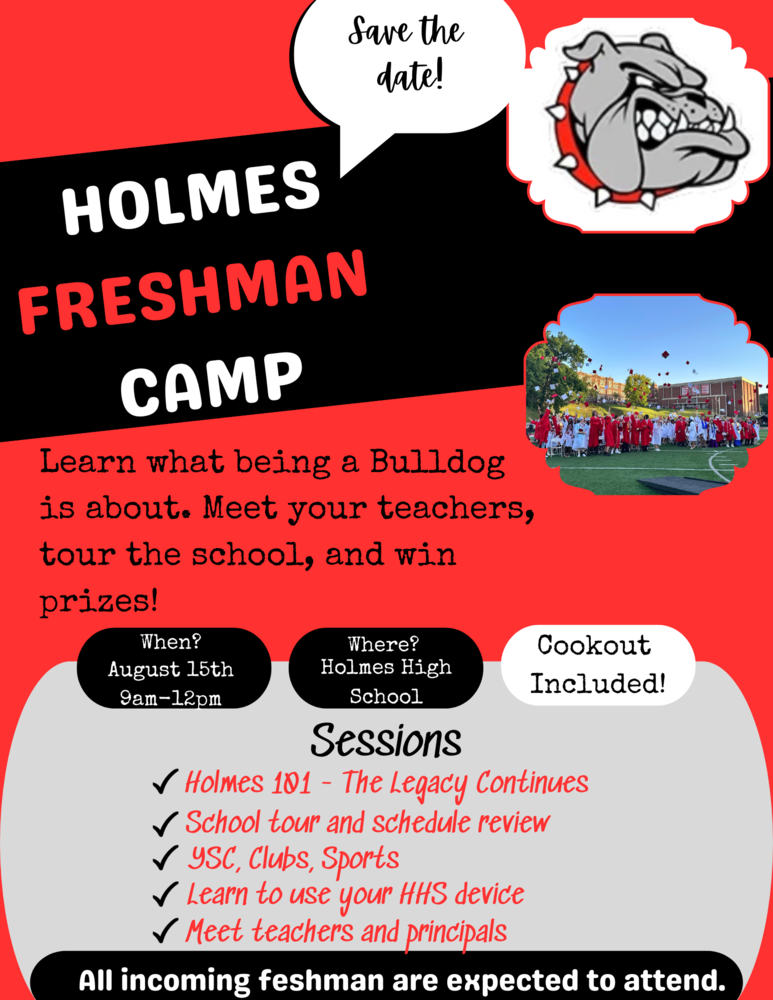 Save the date!

HOLMES
FRESHMAN
CAMP

Learn what being a Bulldog is about. Meet your teachers, tour the school, and win prizes!

When?
August 15th
9am-12pm

Where?
Holmes High School

Cookout Included!

Sessions

✓ Holmes 101 - The Legacy Continues
✓ School tour and schedule review
✓ YSC, Clubs, Sports
✓ Learn to use your HHS device
✓ Meet teachers and principals

All incoming feshman are expected to attend.